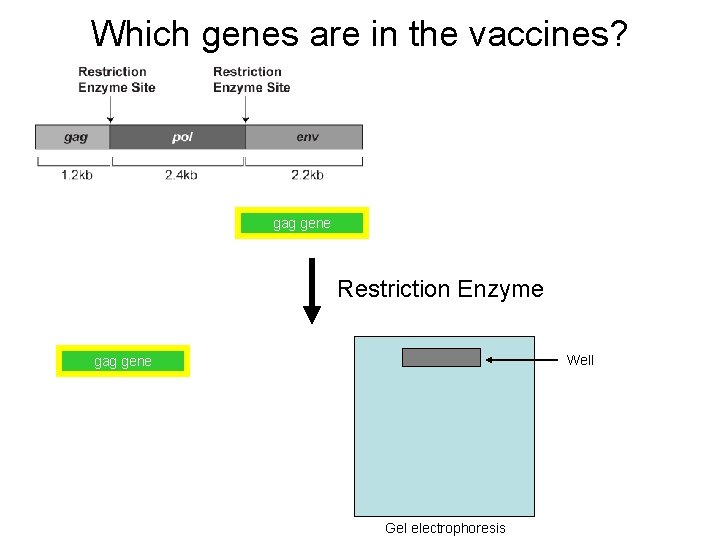 Which genes are in the vaccines?

Restriction Enzyme Site

Restriction Enzyme Site

gag

pol

env

1.2kb

2.4kb

2.2kb

gag gene

Restriction Enzyme

gag gene

Well

Gel electrophoresis